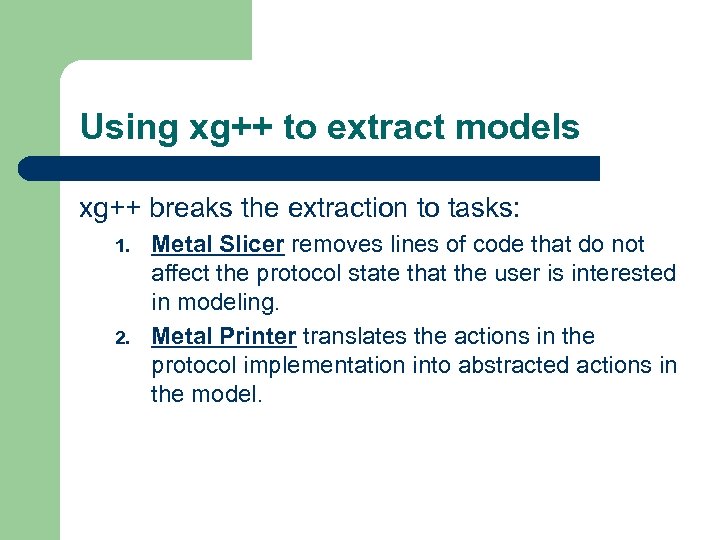 Using xg++ to extract models

xg++ breaks the extraction to tasks:

1. Metal Slicer removes lines of code that do not affect the protocol state that the user is interested in modeling.
2. Metal Printer translates the actions in the protocol implementation into abstracted actions in the model.